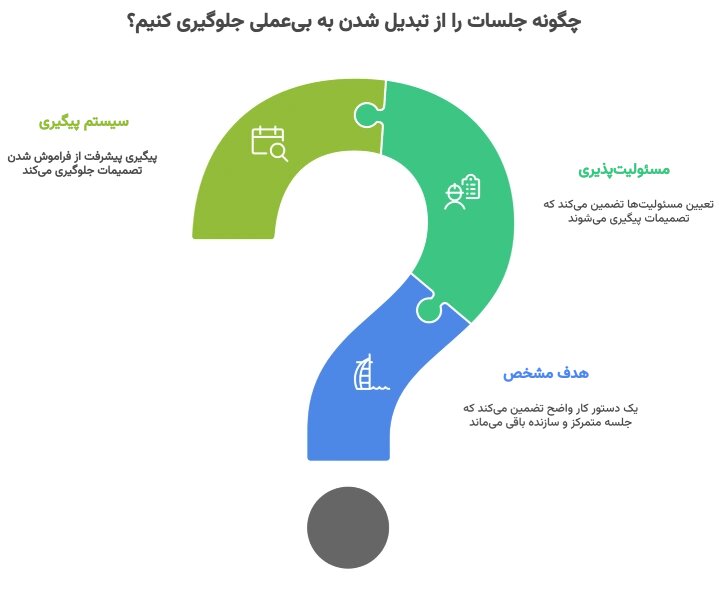 چگونه جلسات را از تبدیل شدن به بی‌عملی جلوگیری کنیم؟

سیستم پیگیری

پیگیری پیشرفت از فراموش شدن تصمیمات جلوگیری می‌کند

مسئولیت‌پذیری

تعیین مسئولیت‌ها تضمین می‌کند که تصمیمات پیگیری می‌شوند

هدف مشخص

یک دستور کار واضح تضمین می‌کند که جلسه متمرکز و سازنده باقی می‌ماند